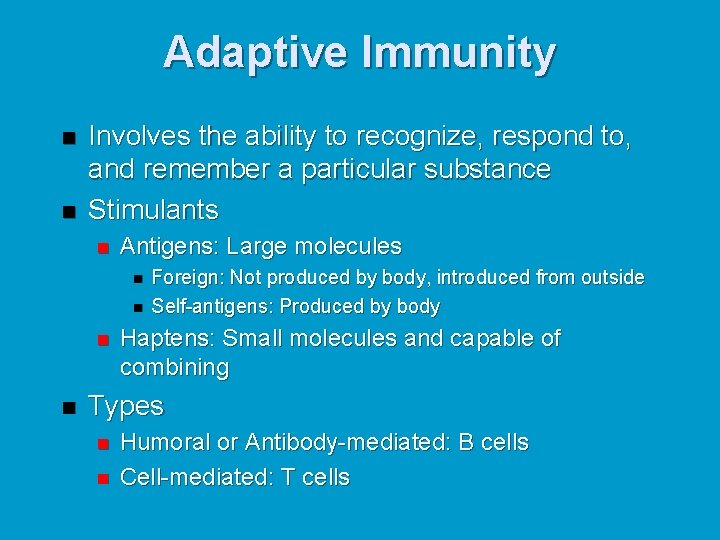 Adaptive Immunity

- Involves the ability to recognize, respond to, and remember a particular substance
- Stimulants
  - Antigens: Large molecules
    - Foreign: Not produced by body, introduced from outside
    - Self-antigens: Produced by body
  - Haptens: Small molecules and capable of combining
- Types
  - Humoral or Antibody-mediated: B cells
  - Cell-mediated: T cells